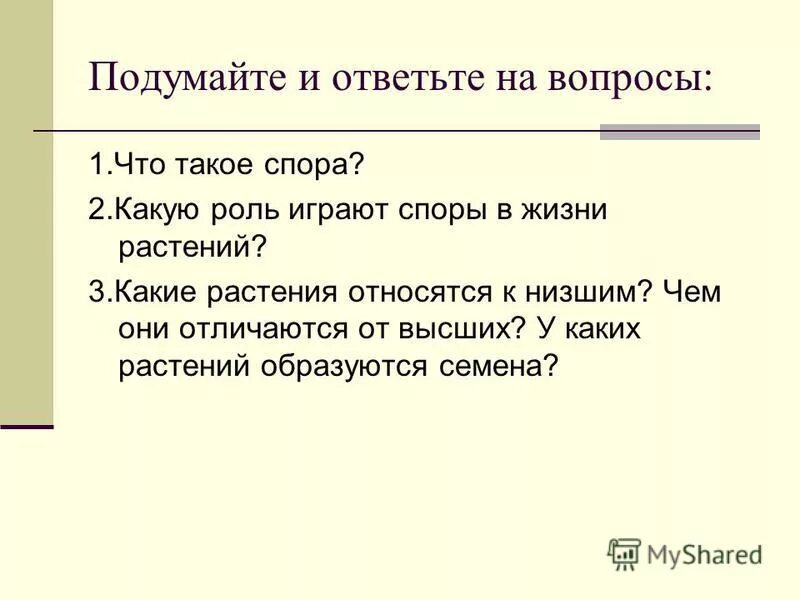 Подумайте и ответьте на вопросы:

1.Что такое спора?

2.Какую роль играют споры в жизни растений?

3.Какие растения относятся к низшим? Чем они отличаются от высших? У каких растений образуются семена?

MyShared